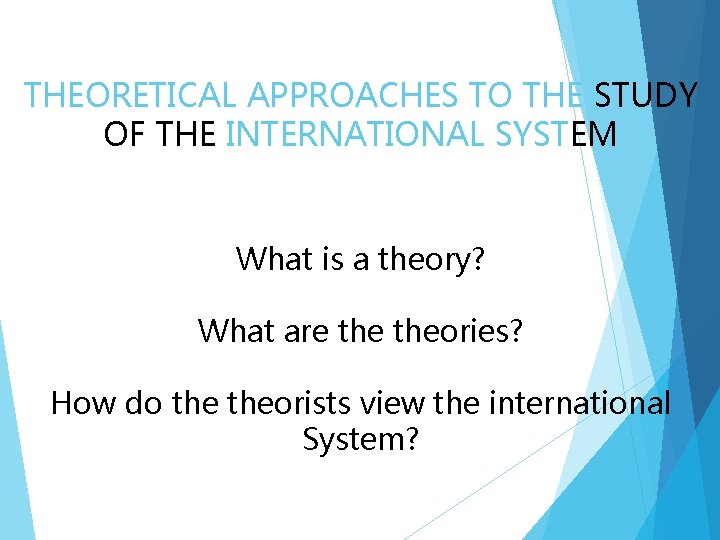 THEORETICAL APPROACHES TO THE STUDY OF THE INTERNATIONAL SYSTEM

What is a theory?

What are the theories?

How do the theorists view the international System?